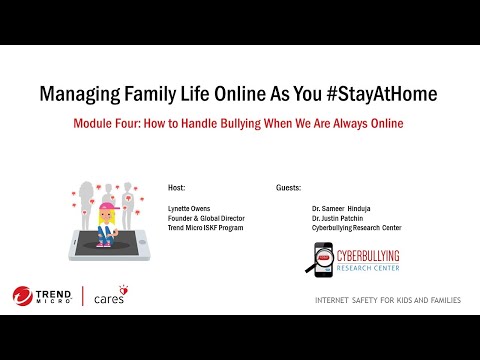 Managing Family Life Online As You #StayAtHome

Module Four: How to Handle Bullying When We Are Always Online

Host:

Lynette Owens
Founder & Global Director
Trend Micro ISKF Program

Guests:

Dr. Sameer Hinduja
Dr. Justin Patchin
Cyberbullying Research Center

CYBERBULLYING
RESEARCH CENTER

TREND MICRO | cares

INTERNET SAFETY FOR KIDS AND FAMILIES